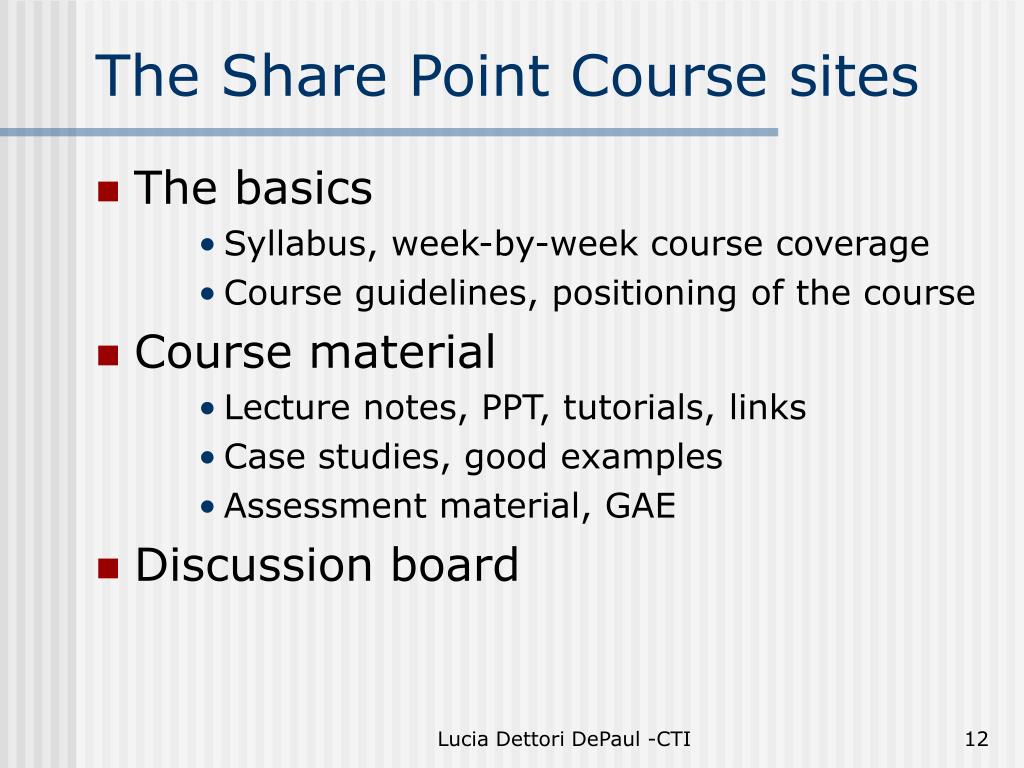 The Share Point Course sites

- The basics
  - Syllabus, week-by-week course coverage
  - Course guidelines, positioning of the course
- Course material
  - Lecture notes, PPT, tutorials, links
  - Case studies, good examples
  - Assessment material, GAE
- Discussion board

Lucia Dettori DePaul -CTI

12